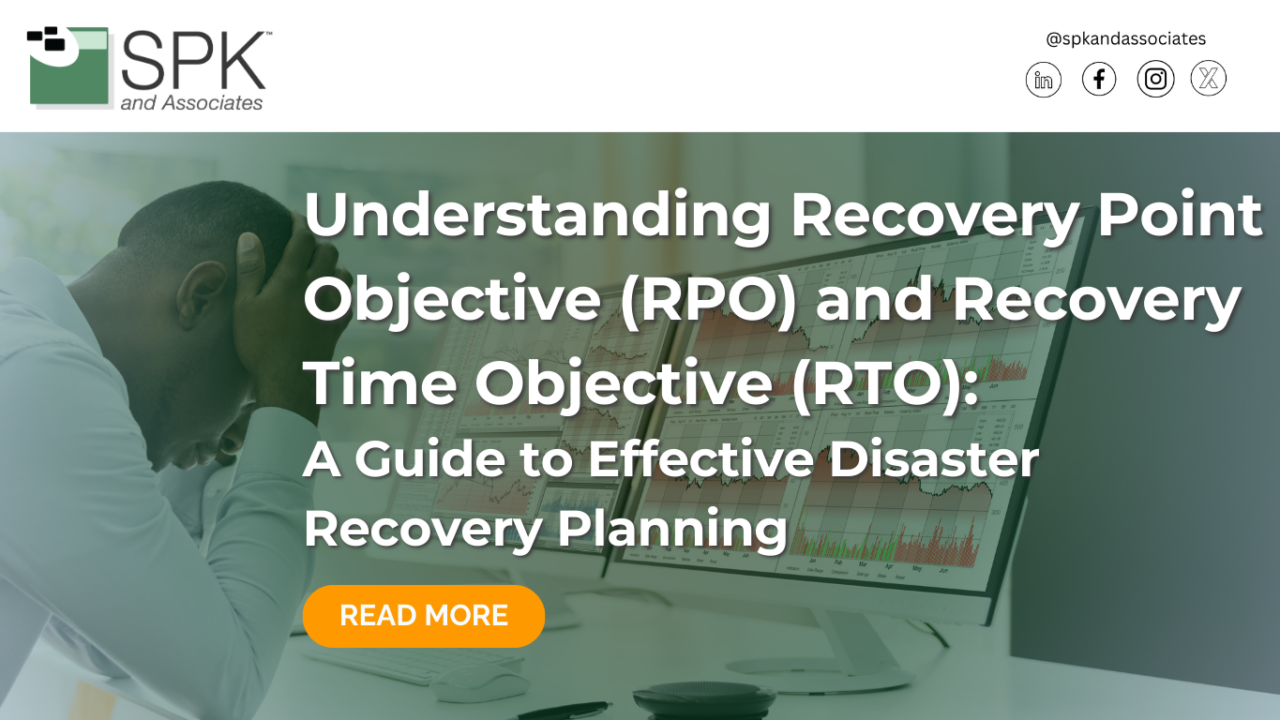 SPK™
and Associates

@spkandassociates

Understanding Recovery Point Objective (RPO) and Recovery Time Objective (RTO):
A Guide to Effective Disaster Recovery Planning

READ MORE